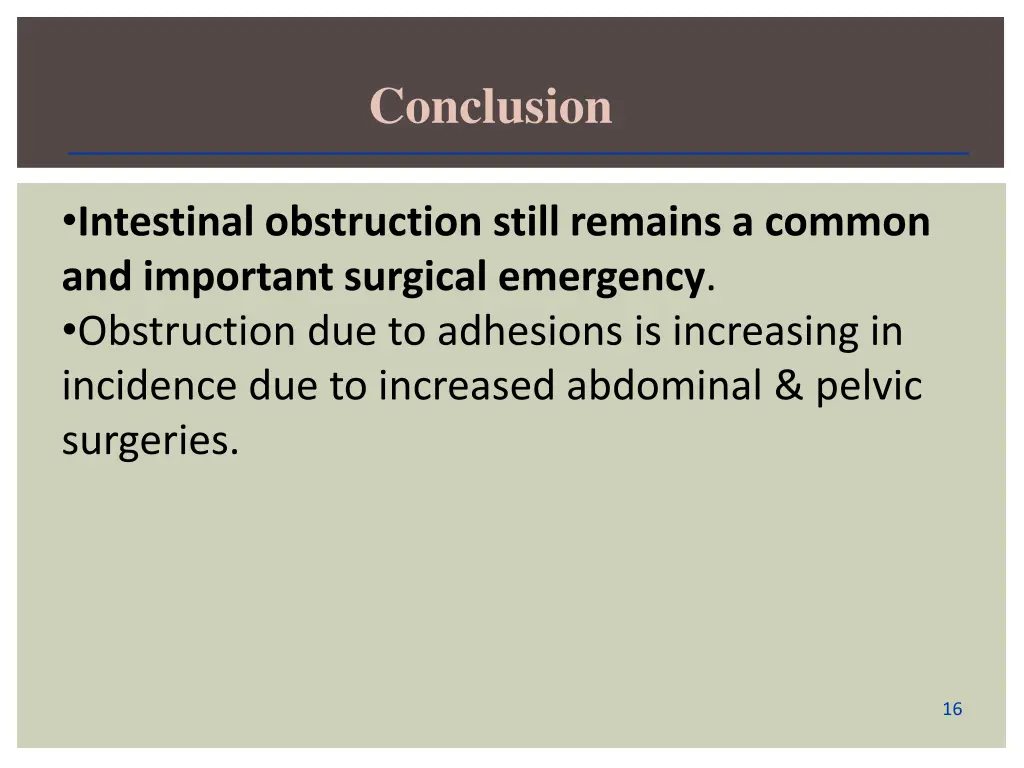 Conclusion

•Intestinal obstruction still remains a common and important surgical emergency.
•Obstruction due to adhesions is increasing in incidence due to increased abdominal & pelvic surgeries.

16